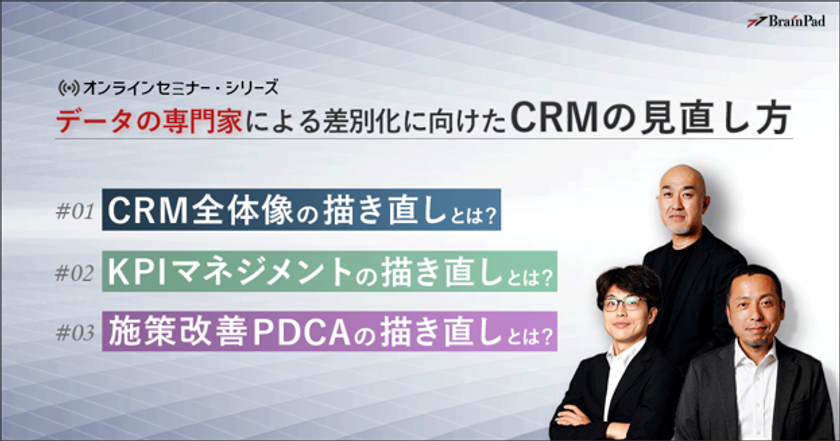 BrainPad

オンラインセミナー・シリーズ

データの専門家による差別化に向けたCRMの見直し方

#01 CRM全体像の描き直しとは?

#02 KPIマネジメントの描き直しとは?

#03 施策改善PDCAの描き直しとは?